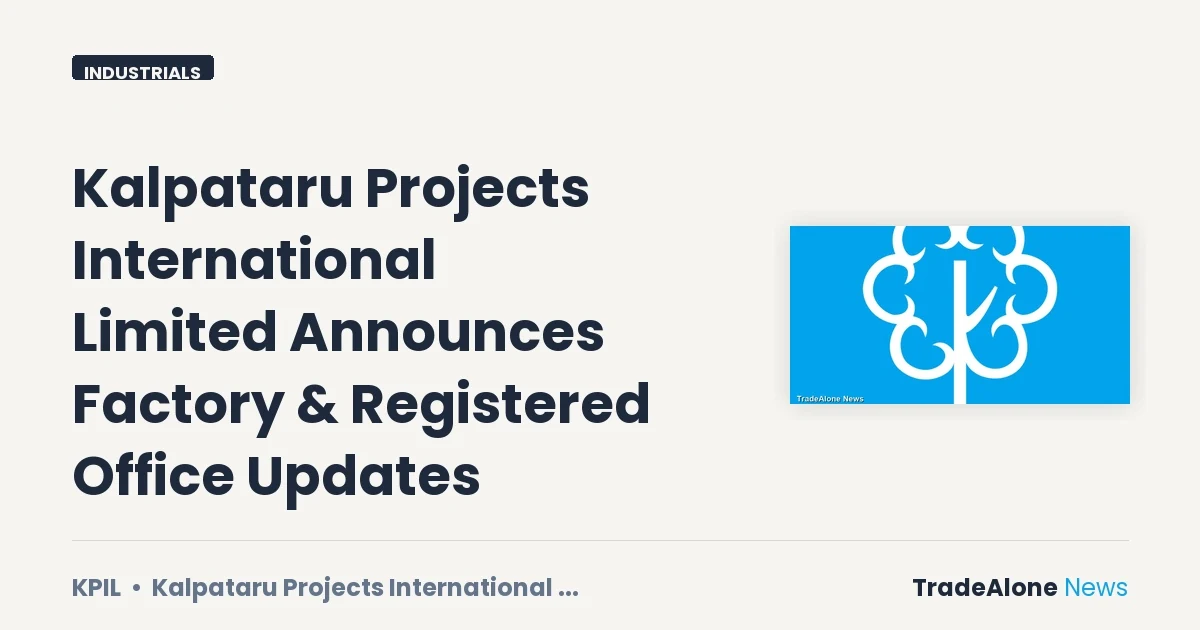 INDUSTRIALS

Kalpataru Projects International Limited Announces Factory & Registered Office Updates

TradeAlone News

KPIL • Kalpataru Projects International ...

TradeAlone News